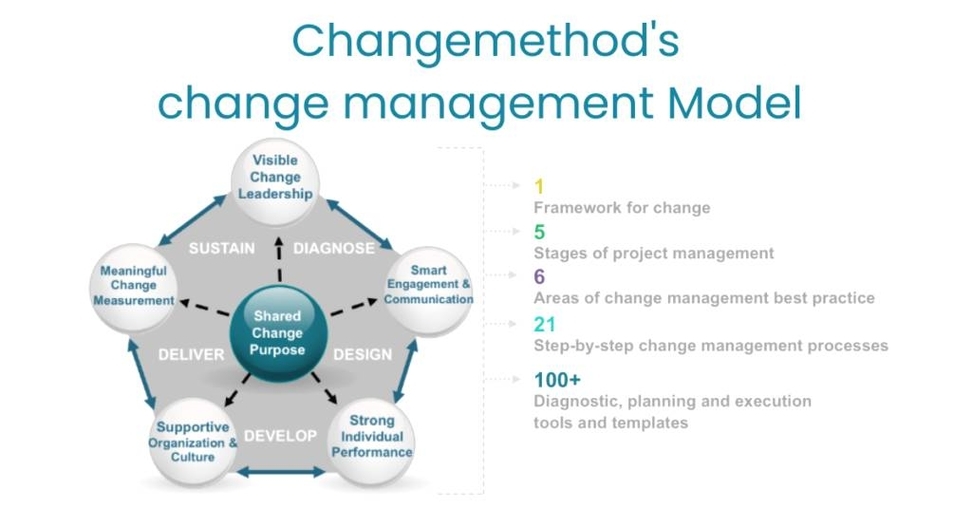 Changemethod's
change management Model

Visible Change Leadership

SUSTAIN

DIAGNOSE

Meaningful Change Measurement

Smart Engagement & Communication

Shared Change Purpose

DELIVER

DESIGN

Supportive Organization & Culture

DEVELOP

Strong Individual Performance

1
Framework for change

5
Stages of project management

6
Areas of change management best practice

21
Step-by-step change management processes

100+
Diagnostic, planning and execution tools and templates